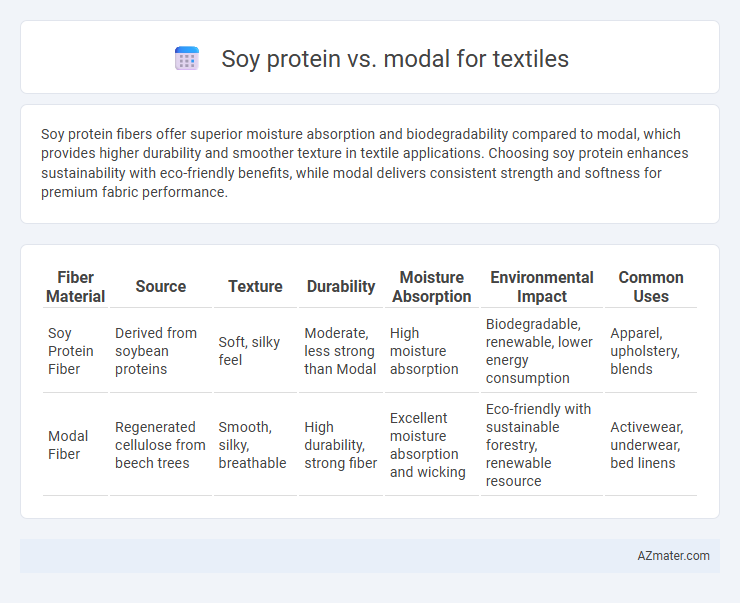 Soy protein vs. modal for textiles

Soy protein fibers offer superior moisture absorption and biodegradability compared to modal, which provides higher durability and smoother texture in textile applications. Choosing soy protein enhances sustainability with eco-friendly benefits, while modal delivers consistent strength and softness for premium fabric performance.

| Fiber Material | Source | Texture | Durability | Moisture Absorption | Environmental Impact | Common Uses |
|---|---|---|---|---|---|---|
| Soy Protein Fiber | Derived from soybean proteins | Soft, silky feel | Moderate, less strong than Modal | High moisture absorption | Biodegradable, renewable, lower energy consumption | Apparel, upholstery, blends |
| Modal Fiber | Regenerated cellulose from beech trees | Smooth, silky, breathable | High durability, strong fiber | Excellent moisture absorption and wicking | Eco-friendly with sustainable forestry, renewable resource | Activewear, underwear, bed linens |

AZmater.com